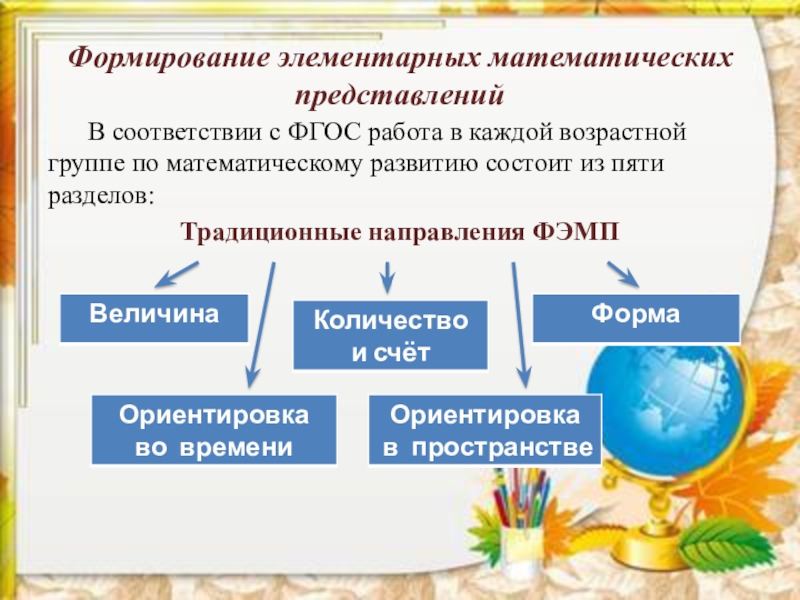 Формирование элементарных математических представлений

В соответствии с ФГОС работа в каждой возрастной группе по математическому развитию состоит из пяти разделов:

Традиционные направления ФЭМП

Величина

Количество и счёт

Форма

Ориентировка во времени

Ориентировка в пространстве